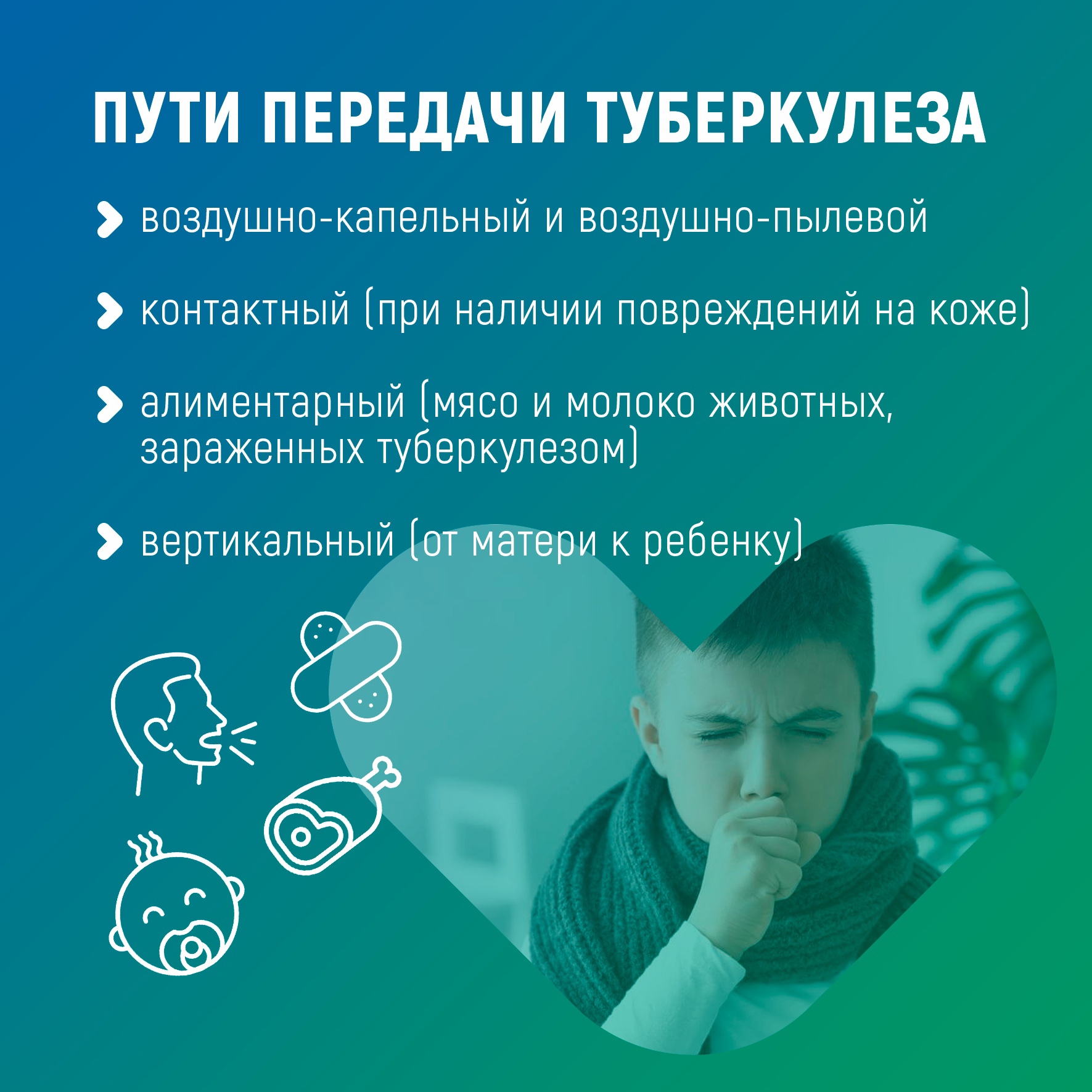 ПУТИ ПЕРЕДАЧИ ТУБЕРКУЛЕЗА

воздушно-капельный и воздушно-пылевой

контактный (при наличии повреждений на коже)

алиментарный (мясо и молоко животных, зараженных туберкулезом)

вертикальный (от матери к ребенку)